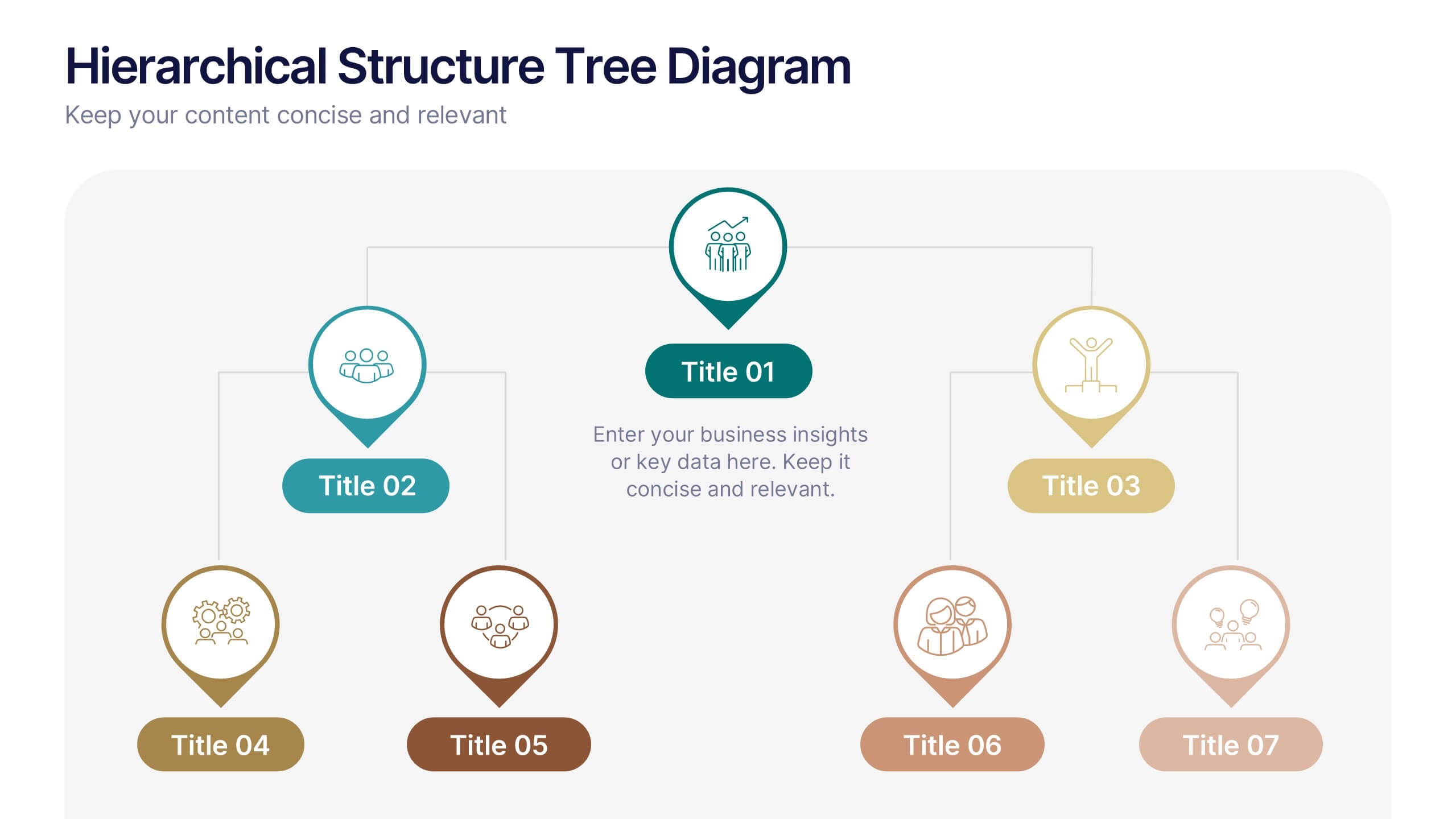 Hierarchical Structure Tree Diagram
Keep your content concise and relevant

Title 01

Enter your business insights or key data here. Keep it concise and relevant.

Title 02

Title 03

Title 04

Title 05

Title 06

Title 07